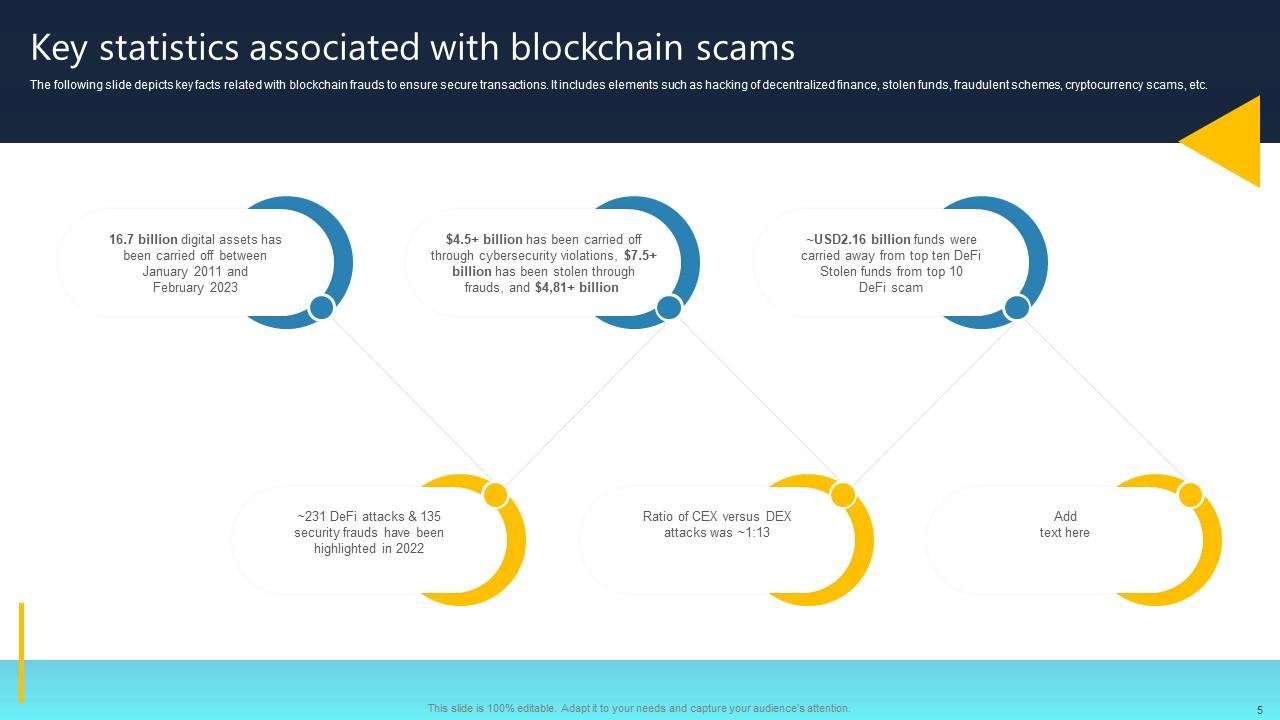 Key statistics associated with blockchain scams

The following slide depicts key facts related with blockchain frauds to ensure secure transactions. It includes elements such as hacking of decentralized finance, stolen funds, fraudulent schemes, cryptocurrency scams, etc.

16.7 billion digital assets has been carried off between January 2011 and February 2023

$4.5+ billion has been carried off through cybersecurity violations, $7.5+ billion has been stolen through frauds, and $4,81+ billion

~USD2.16 billion funds were carried away from top ten DeFi Stolen funds from top 10 DeFi scam

~231 DeFi attacks & 135 security frauds have been highlighted in 2022

Ratio of CEX versus DEX attacks was ~1:13

Add text here

This slide is 100% editable. Adapt it to your needs and capture your audience's attention.

5